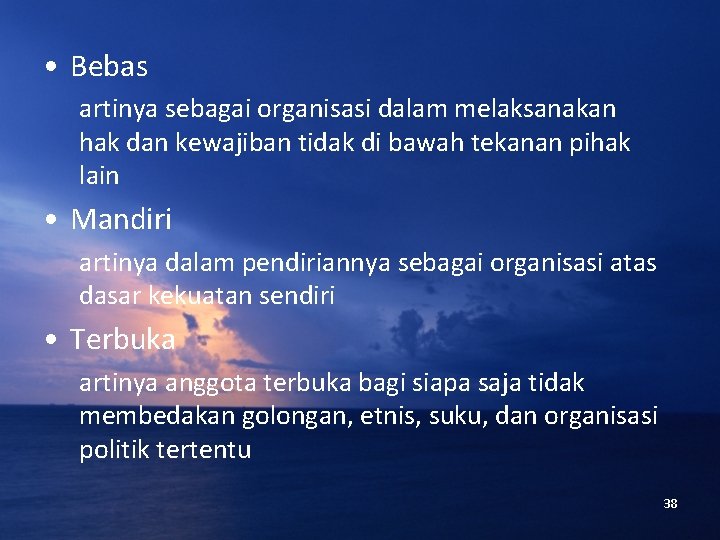 • Bebas

artinya sebagai organisasi dalam melaksanakan hak dan kewajiban tidak di bawah tekanan pihak lain

• Mandiri

artinya dalam pendiriannya sebagai organisasi atas dasar kekuatan sendiri

• Terbuka

artinya anggota terbuka bagi siapa saja tidak membedakan golongan, etnis, suku, dan organisasi politik tertentu

38